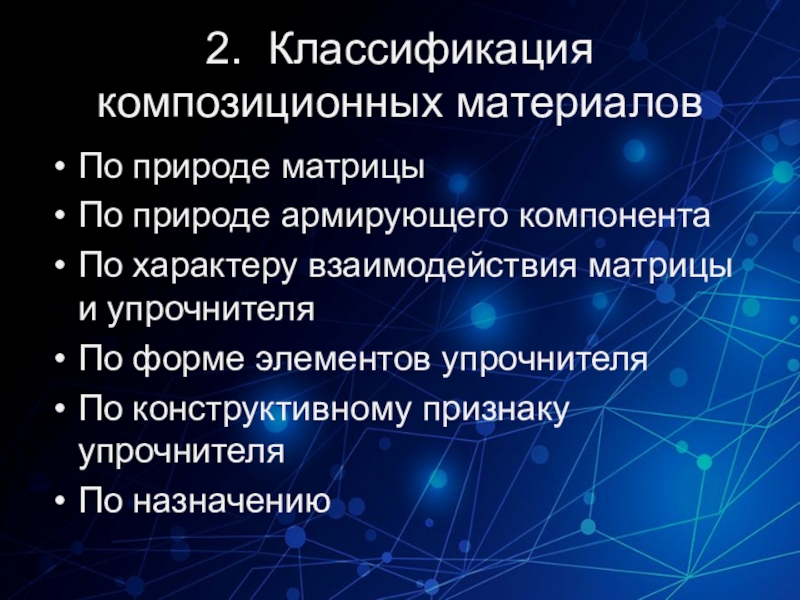 2. Классификация композиционных материалов

• По природе матрицы
• По природе армирующего компонента
• По характеру взаимодействия матрицы и упрочнителя
• По форме элементов упрочнителя
• По конструктивному признаку упрочнителя
• По назначению